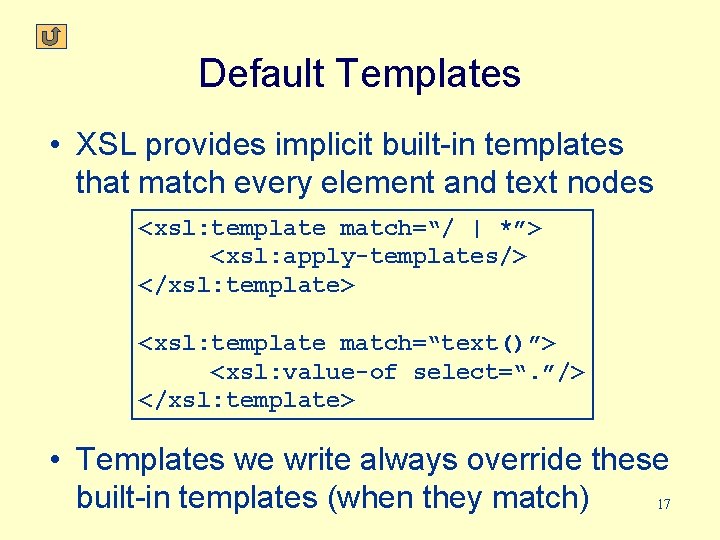 Default Templates

• XSL provides implicit built-in templates that match every element and text nodes

<xsl:template match="/ | *">
<xsl:apply-templates/>
</xsl:template>

<xsl:template match="text()">
<xsl:value-of select="."/>
</xsl:template>

• Templates we write always override these built-in templates (when they match)

17